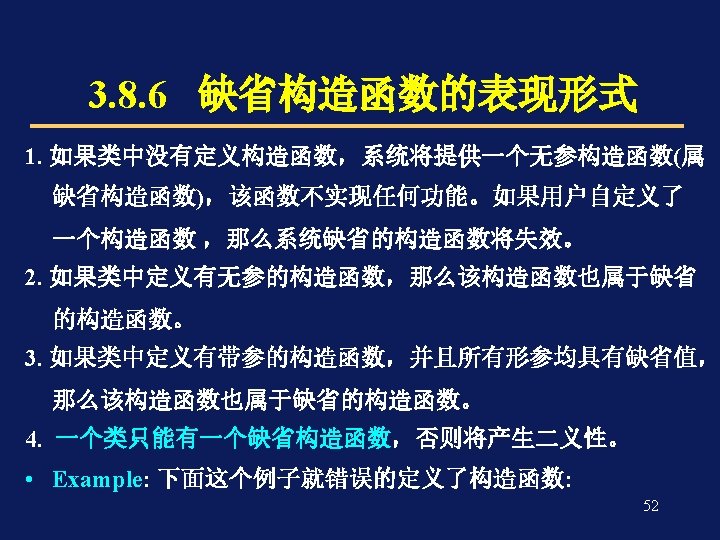 3.8.6 缺省构造函数的表现形式

1. 如果类中没有定义构造函数，系统将提供一个无参构造函数(属缺省构造函数)，该函数不实现任何功能。如果用户自定义了一个构造函数，那么系统缺省的构造函数将失效。

2. 如果类中定义有无参的构造函数，那么该构造函数也属于缺省的构造函数。

3. 如果类中定义有带参的构造函数，并且所有形参均具有缺省值，那么该构造函数也属于缺省的构造函数。

4. 一个类只能有一个缺省构造函数，否则将产生二义性。

• Example: 下面这个例子就错误的定义了构造函数:

52